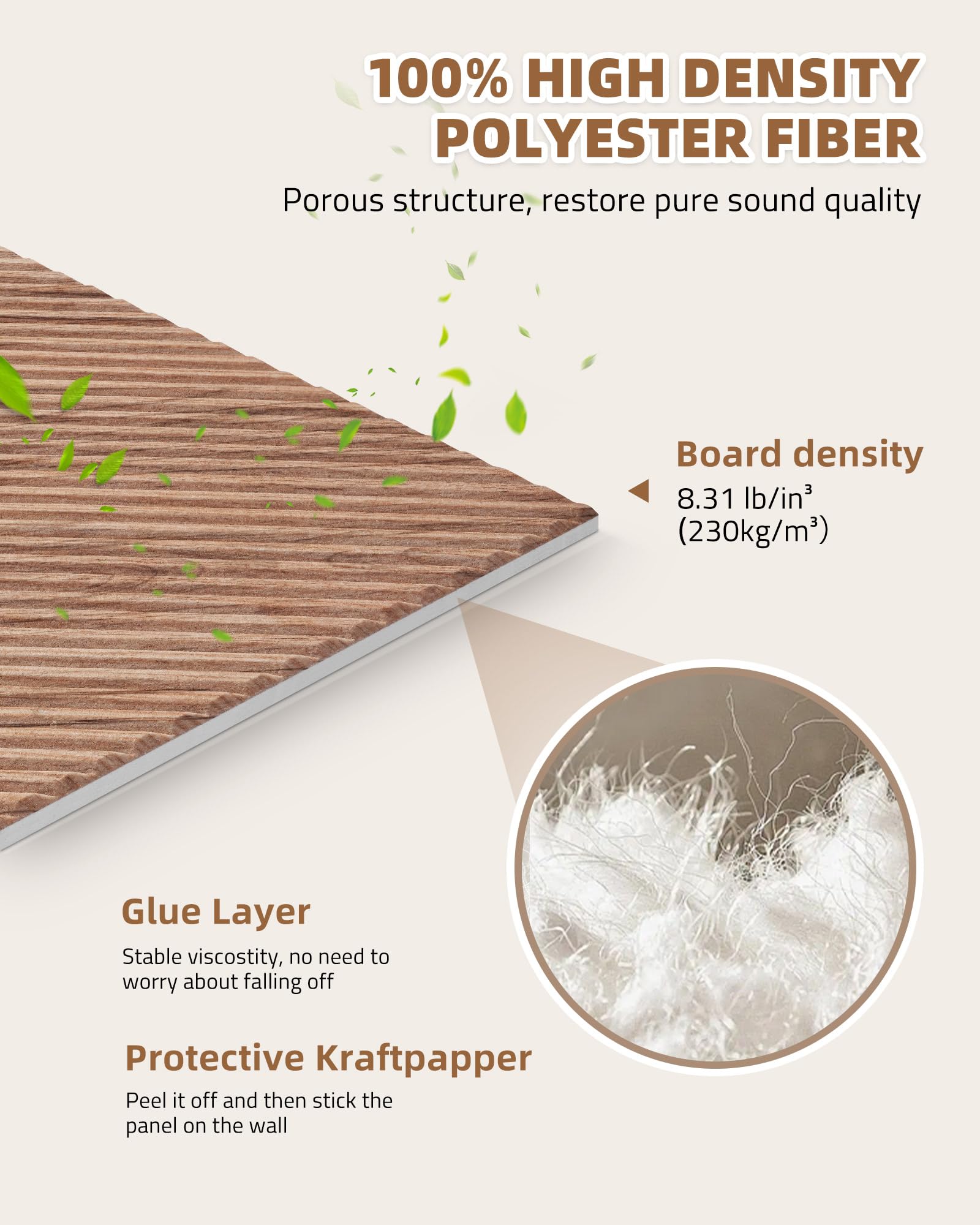 100% HIGH DENSITY POLYESTER FIBER

Porous structure, restore pure sound quality

Board density

8.31 lb/in³
(230kg/m³)

Glue Layer

Stable viscostity, no need to worry about falling off

Protective Kraftpapper

Peel it off and then stick the panel on the wall